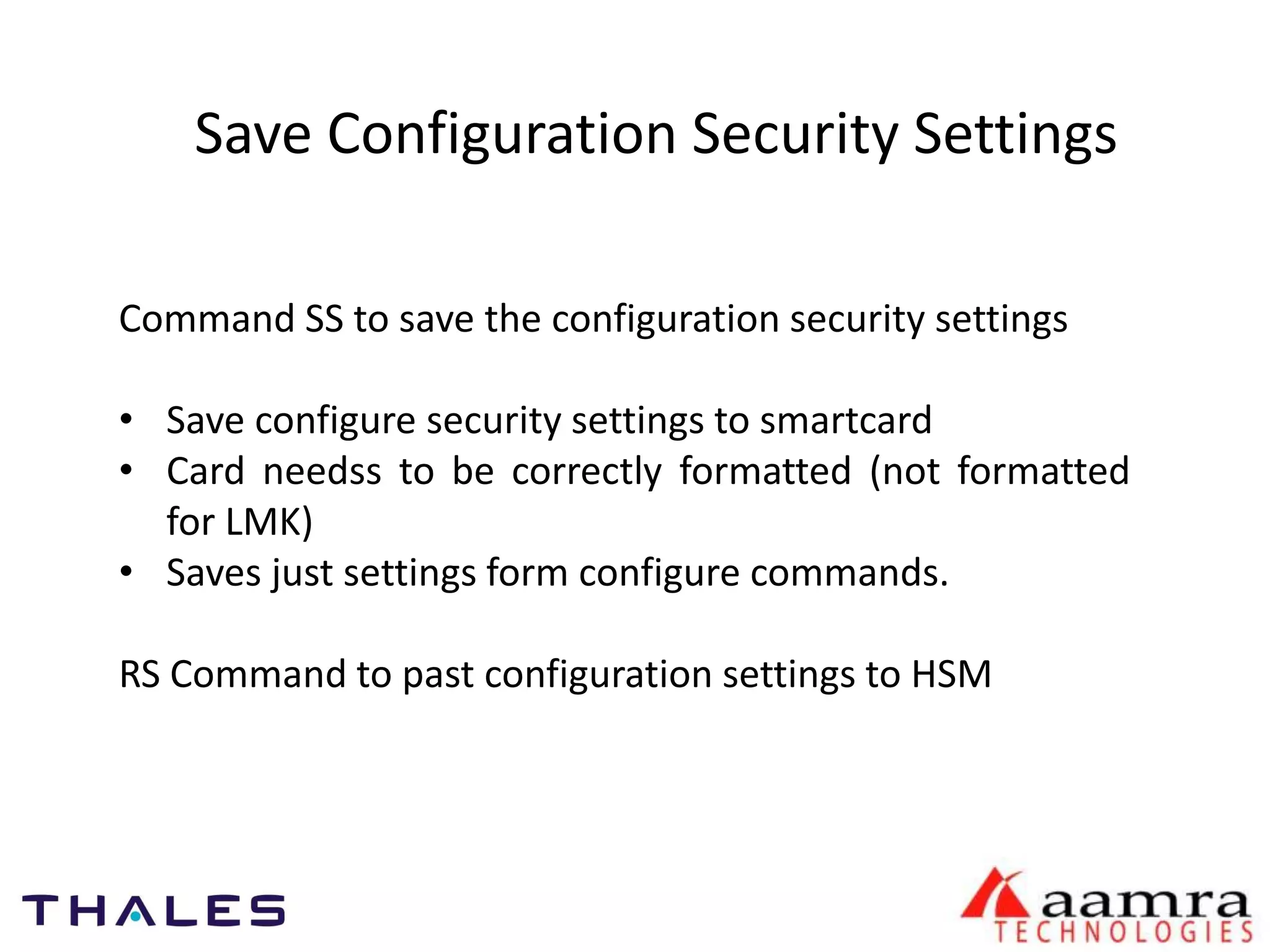 Save Configuration Security Settings

Command SS to save the configuration security settings

• Save configure security settings to smartcard
• Card needss to be correctly formatted (not formatted for LMK)
• Saves just settings form configure commands.

RS Command to past configuration settings to HSM

THALES

aamra TECHNOLOGIES